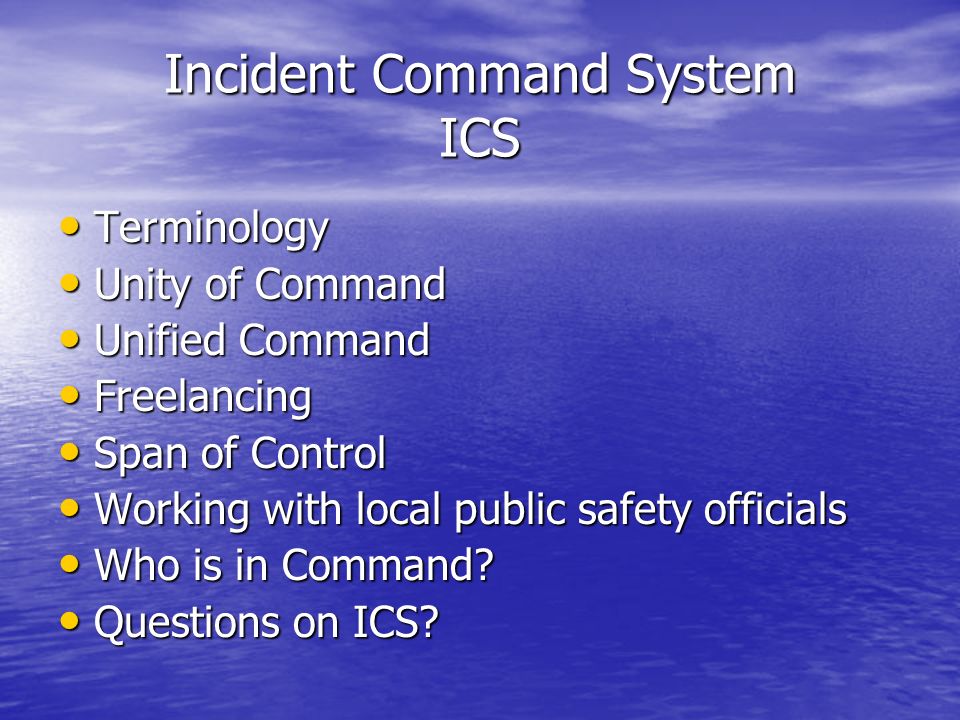 Incident Command System
ICS

• Terminology
• Unity of Command
• Unified Command
• Freelancing
• Span of Control
• Working with local public safety officials
• Who is in Command?
• Questions on ICS?